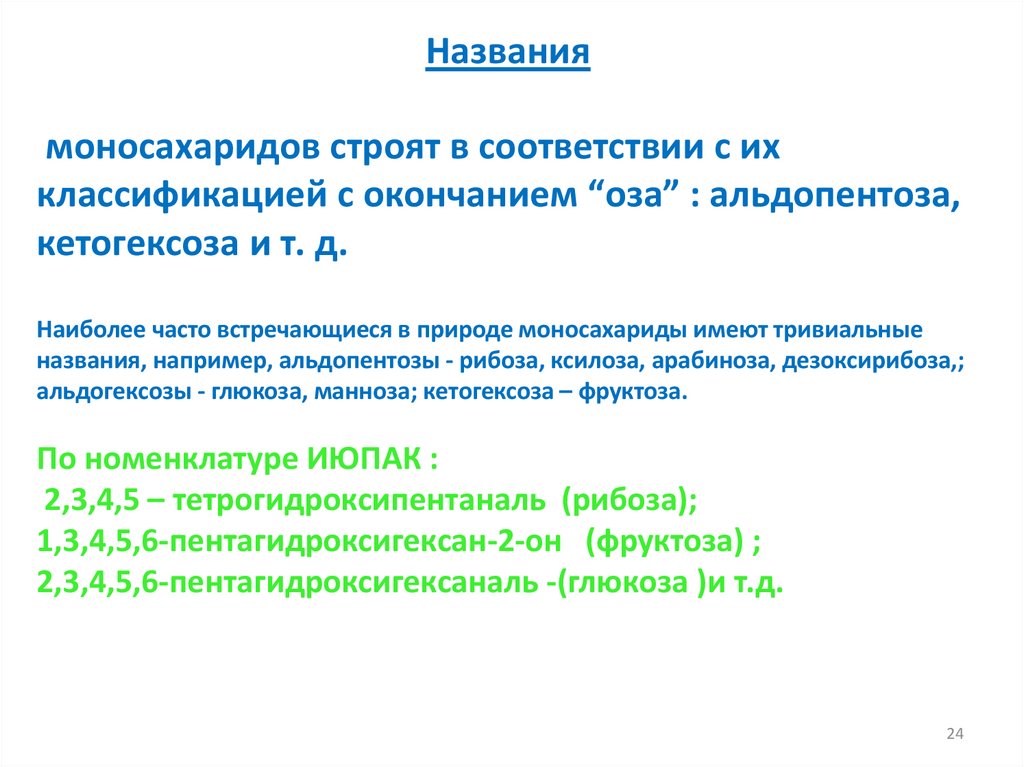 Названия

моносахаридов строят в соответствии с их классификацией с окончанием “оза” : альдопентоза, кетогексоза и т. д.

Наиболее часто встречающиеся в природе моносахариды имеют тривиальные названия, например, альдопентозы - рибоза, ксилоза, арабиноза, дезоксирибоза,; альдогексозы - глюкоза, манноза; кетогексоза – фруктоза.

По номенклатуре ИЮПАК :
2,3,4,5 – тетрогидроксипентаналь (рибоза);
1,3,4,5,6-пентагидроксигексан-2-он (фруктоза) ;
2,3,4,5,6-пентагидроксигексаналь -(глюкоза )и т.д.

24